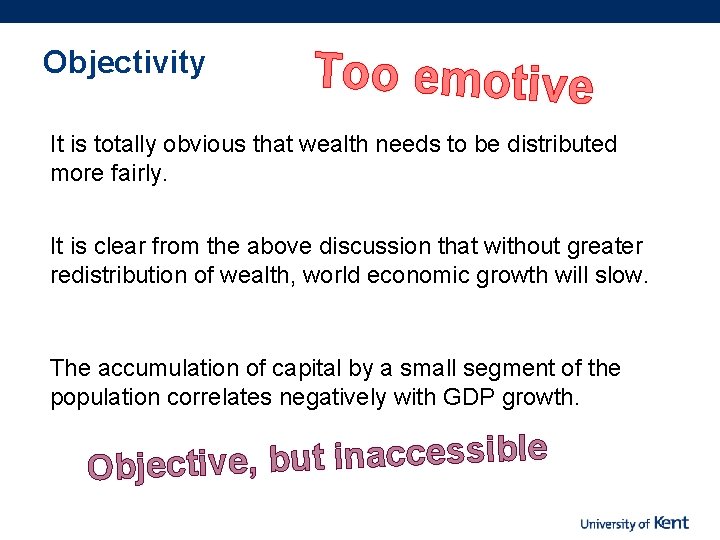 Objectivity

Too emotive

It is totally obvious that wealth needs to be distributed more fairly.

It is clear from the above discussion that without greater redistribution of wealth, world economic growth will slow.

The accumulation of capital by a small segment of the population correlates negatively with GDP growth.

Objective, but inaccessible

University of Kent